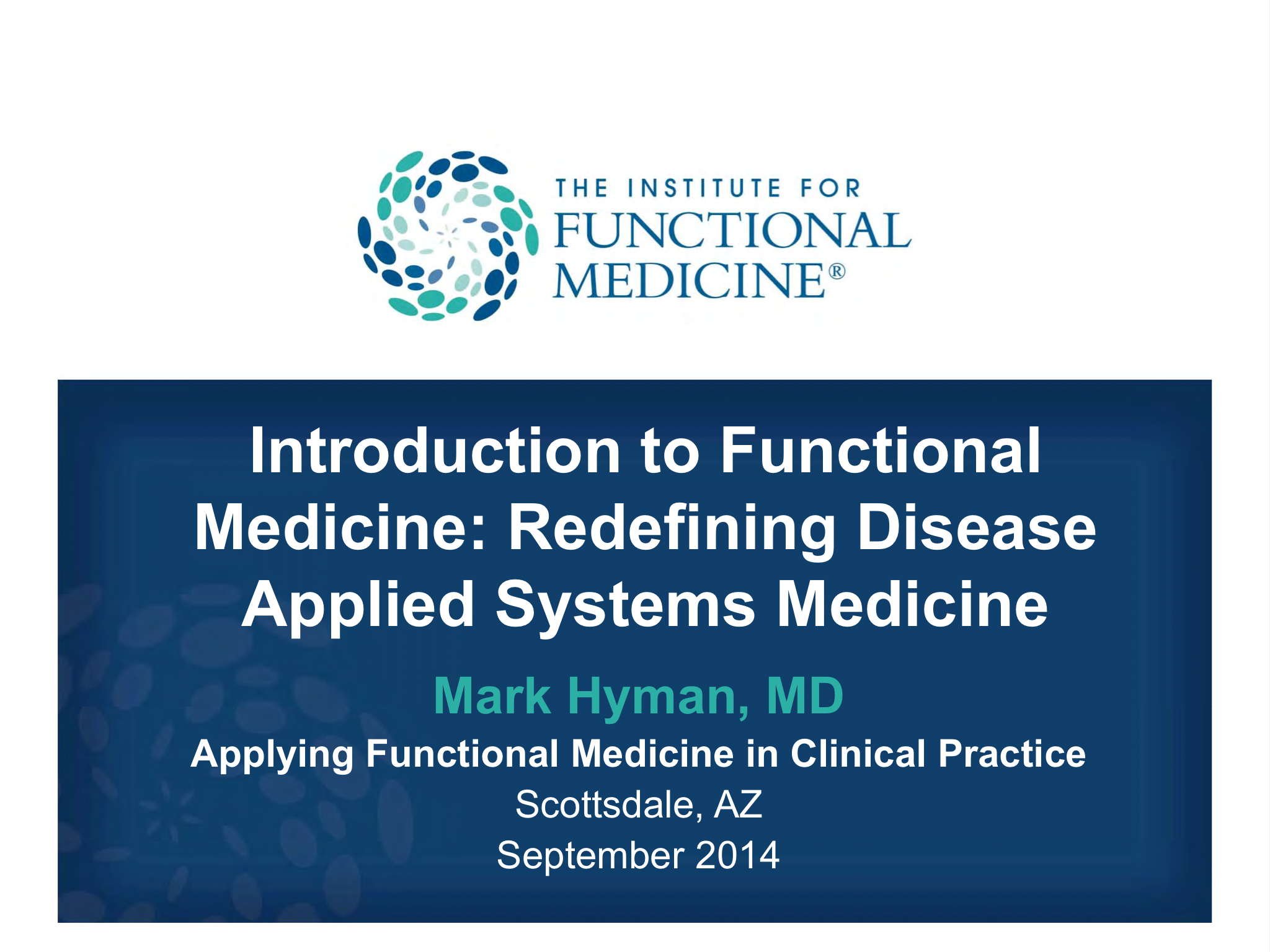 THE INSTITUTE FOR
FUNCTIONAL
MEDICINE®

Introduction to Functional Medicine: Redefining Disease Applied Systems Medicine

Mark Hyman, MD

Applying Functional Medicine in Clinical Practice

Scottsdale, AZ

September 2014